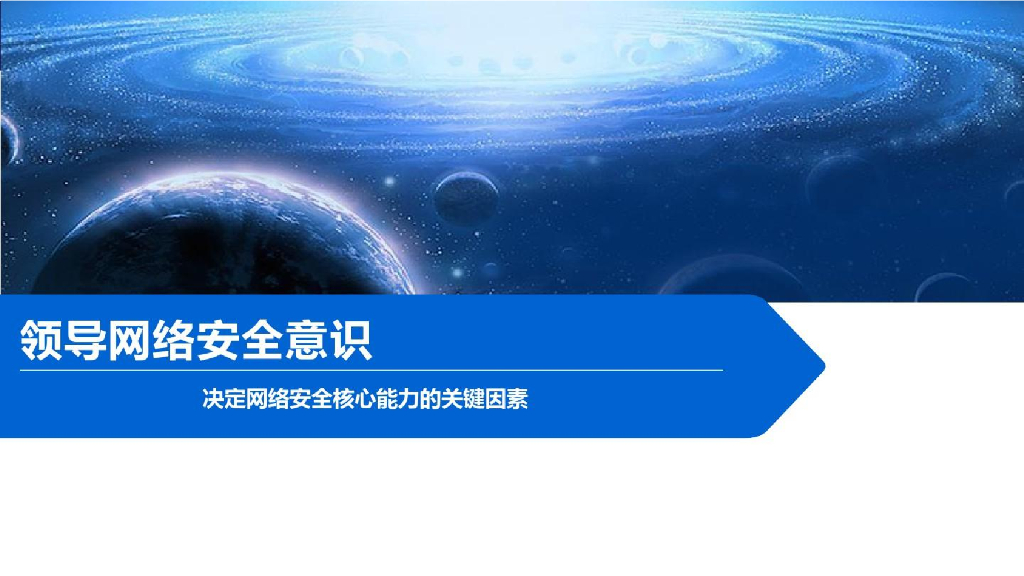 领导网络安全意识

决定网络安全核心能力的关键因素